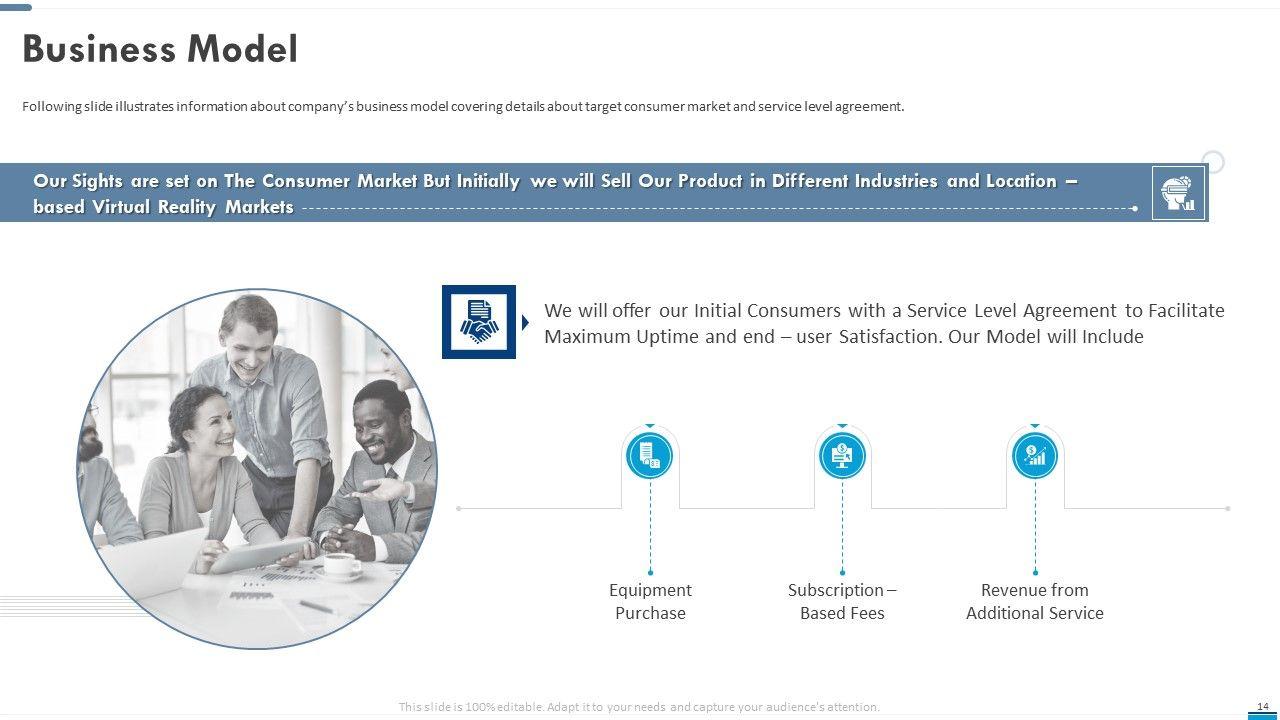 Business Model

Following slide illustrates information about company's business model covering details about target consumer market and service level agreement.

Our Sights are set on The Consumer Market But Initially we will Sell Our Product in Different Industries and Location – based Virtual Reality Markets

We will offer our Initial Consumers with a Service Level Agreement to Facilitate Maximum Uptime and end – user Satisfaction. Our Model will Include

Equipment Purchase

Subscription – Based Fees

Revenue from Additional Service

This slide is 100% editable. Adapt it to your needs and capture your audience's attention.

14